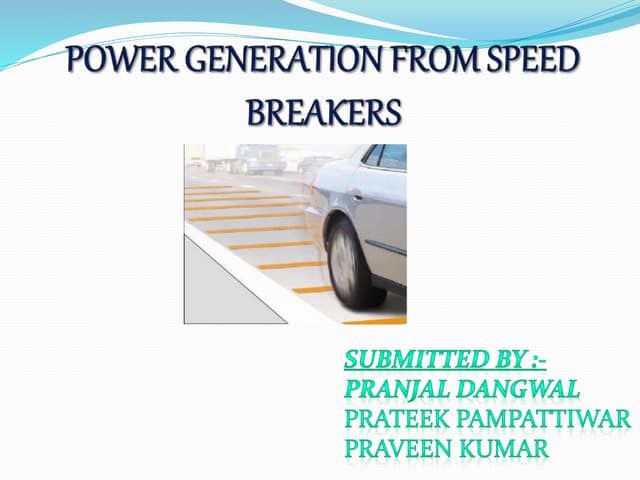 POWER GENERATION FROM SPEED BREAKERS

SUBMITTED BY :-
PRANJAL DANGWAL
PRATEEK PAMPATTIWAR
PRAVEEN KUMAR